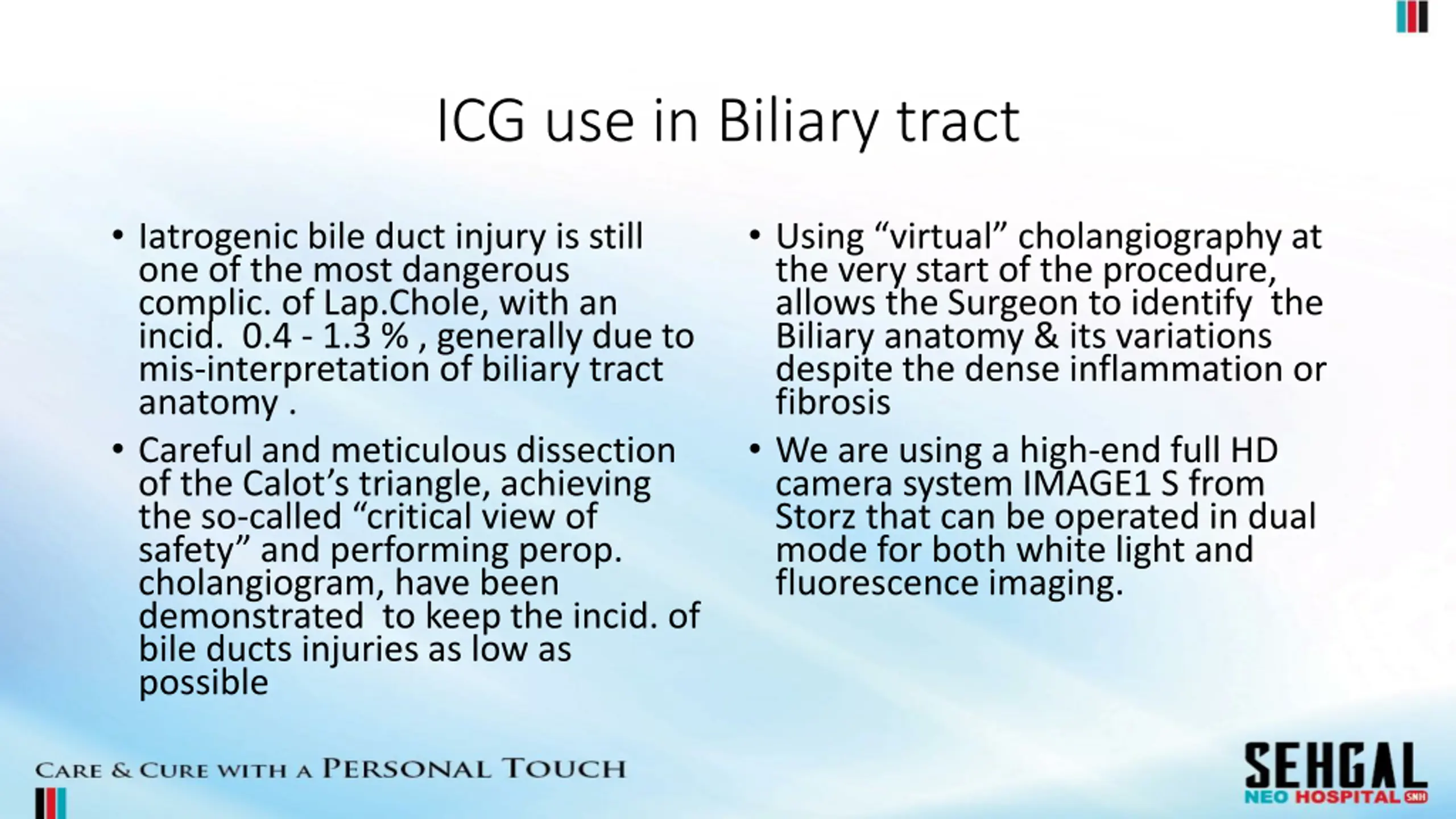 ICG use in Biliary tract

• Iatrogenic bile duct injury is still one of the most dangerous complic. of Lap.Chole, with an incid. 0.4 - 1.3 % , generally due to mis-interpretation of biliary tract anatomy .

• Careful and meticulous dissection of the Calot's triangle, achieving the so-called "critical view of safety" and performing perop. cholangiogram, have been demonstrated to keep the incid. of bile ducts injuries as low as possible

• Using "virtual" cholangiography at the very start of the procedure, allows the Surgeon to identify the Biliary anatomy & its variations despite the dense inflammation or fibrosis

• We are using a high-end full HD camera system IMAGE1 S from Storz that can be operated in dual mode for both white light and fluorescence imaging.

CARE & CURE WITH A PERSONAL TOUCH

SEHGAL
NEO HOSPITAL SNH